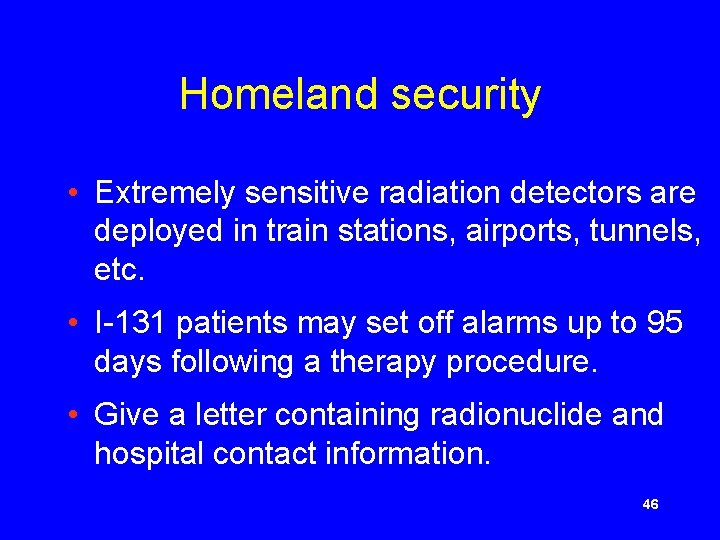 Homeland security

• Extremely sensitive radiation detectors are deployed in train stations, airports, tunnels, etc.

• I-131 patients may set off alarms up to 95 days following a therapy procedure.

• Give a letter containing radionuclide and hospital contact information.

46